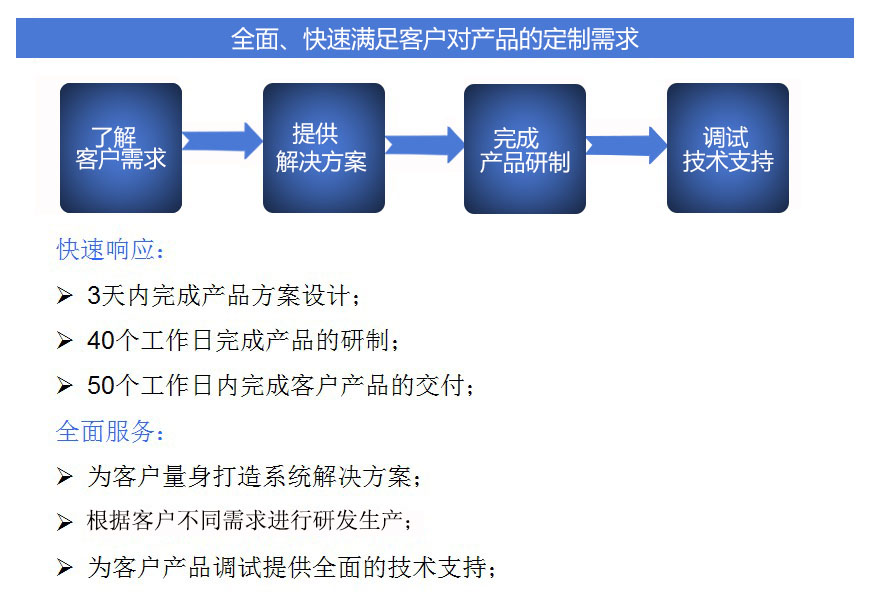 全面、快速满足客户对产品的定制需求

了解客户需求

提供解决方案

完成产品研制

调试技术支持

快速响应：

➢ 3天内完成产品方案设计；

➢ 40个工作日完成产品的研制；

➢ 50个工作日内完成客户产品的交付；

全面服务：

➢ 为客户量身打造系统解决方案；

➢ 根据客户不同需求进行研发生产；

➢ 为客户产品调试提供全面的技术支持；